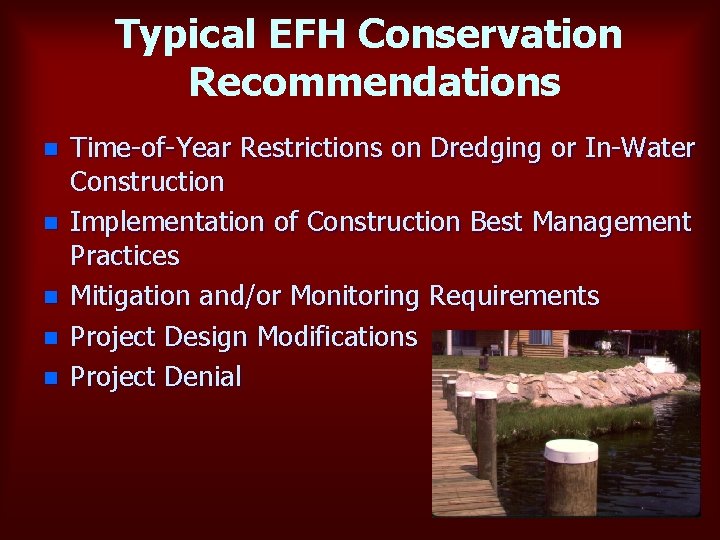 Typical EFH Conservation Recommendations

- Time-of-Year Restrictions on Dredging or In-Water Construction
- Implementation of Construction Best Management Practices
- Mitigation and/or Monitoring Requirements
- Project Design Modifications
- Project Denial